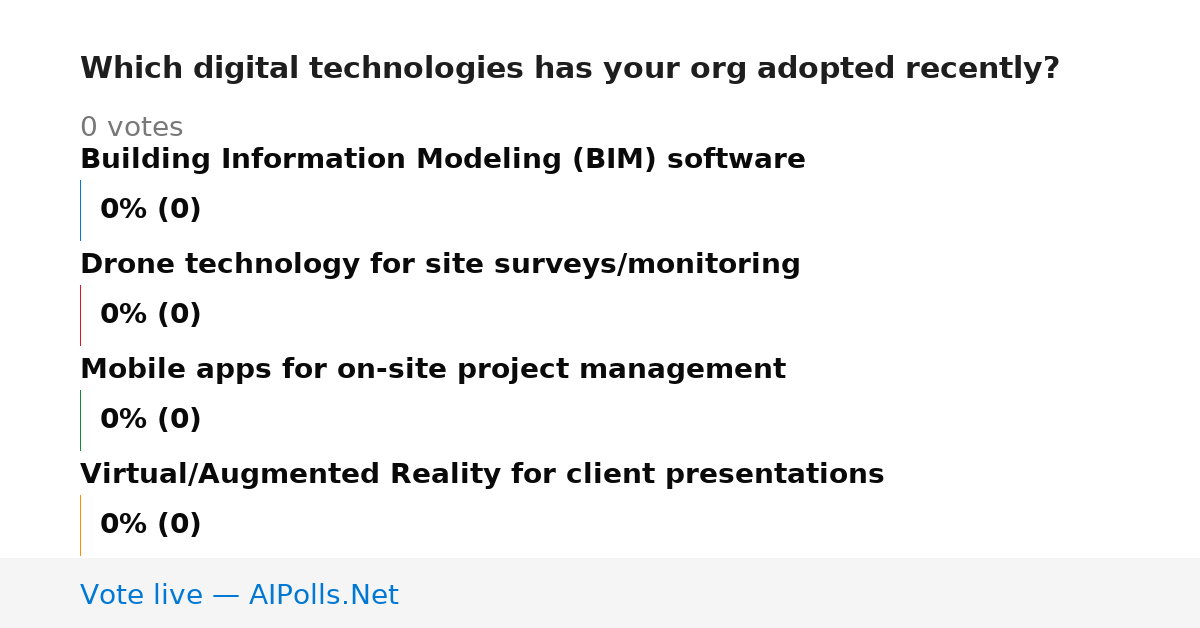 Which digital technologies has your org adopted recently?

0 votes

Building Information Modeling (BIM) software

0% (0)

Drone technology for site surveys/monitoring

0% (0)

Mobile apps for on-site project management

0% (0)

Virtual/Augmented Reality for client presentations

0% (0)

Vote live — AIPolls.Net